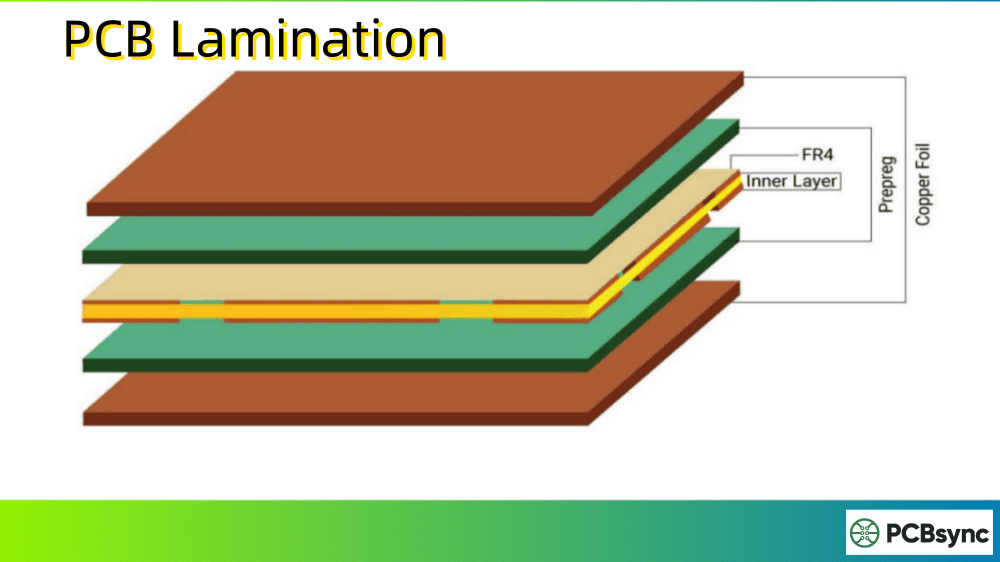 PCB Lamination

FR4
Inner Layer
Prepreg
Copper Foil

PCBsync